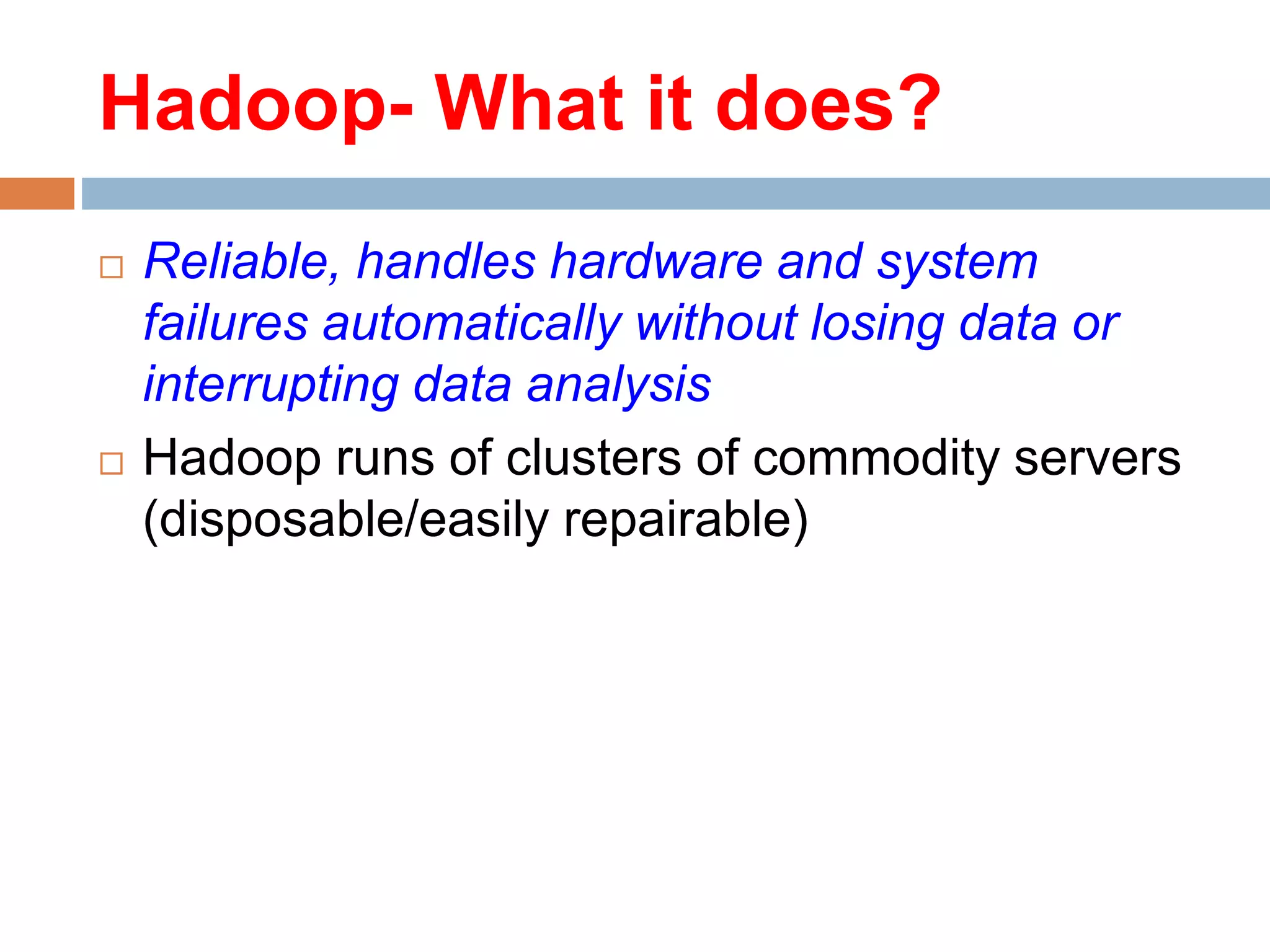 Hadoop- What it does?

□ Reliable, handles hardware and system failures automatically without losing data or interrupting data analysis

□ Hadoop runs of clusters of commodity servers (disposable/easily repairable)